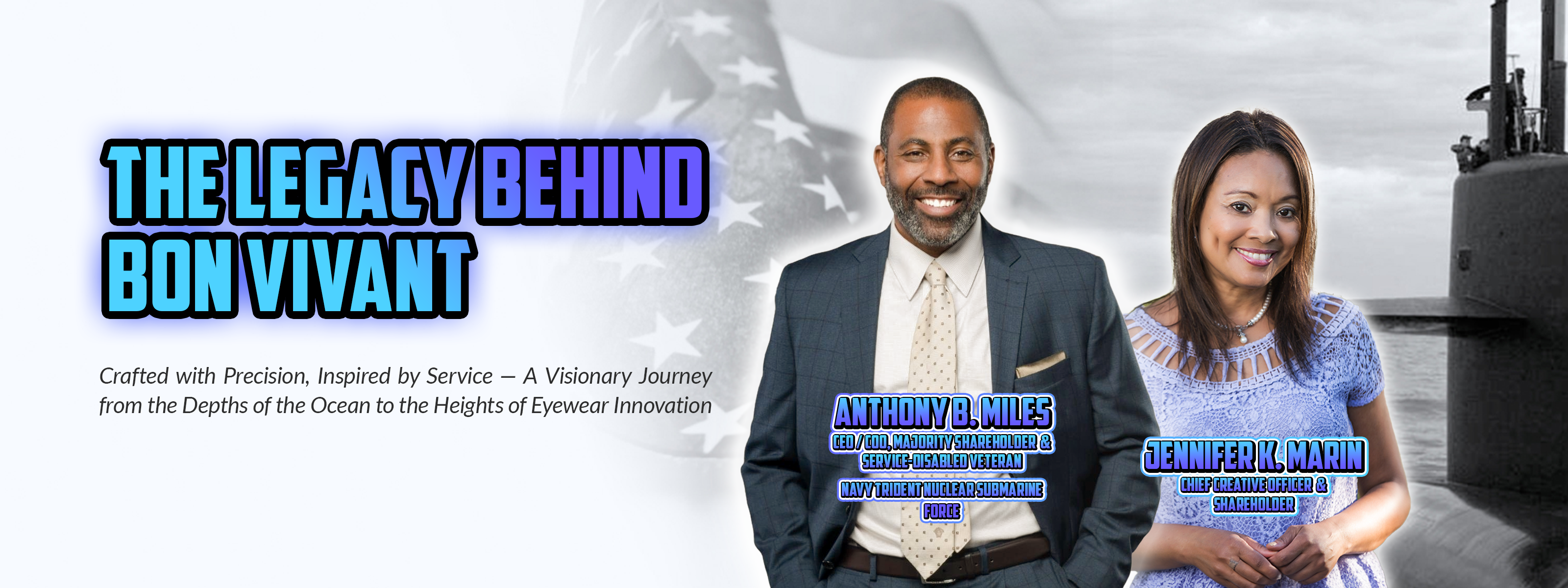 THE LEGACY BEHIND BON VIVANT

Crafted with Precision, Inspired by Service — A Visionary Journey from the Depths of the Ocean to the Heights of Eyewear Innovation

ANTHONY B. MILES
CEO / COO, MAJORITY SHAREHOLDER & SERVICE-DISABLED VETERAN
NAVY TRIDENT NUCLEAR SUBMARINE FORCE

JENNIFER K. MARIN
CHIEF CREATIVE OFFICER & SHAREHOLDER